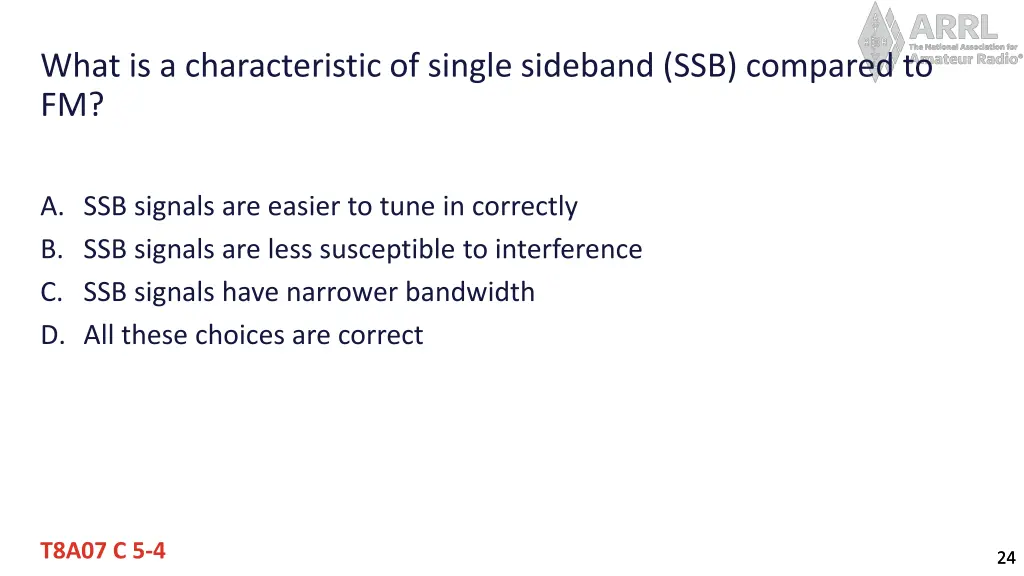 ARRL
The National Association for
Amateur Radio®

What is a characteristic of single sideband (SSB) compared to FM?

A. SSB signals are easier to tune in correctly
B. SSB signals are less susceptible to interference
C. SSB signals have narrower bandwidth
D. All these choices are correct

T8A07 C 5-4

24